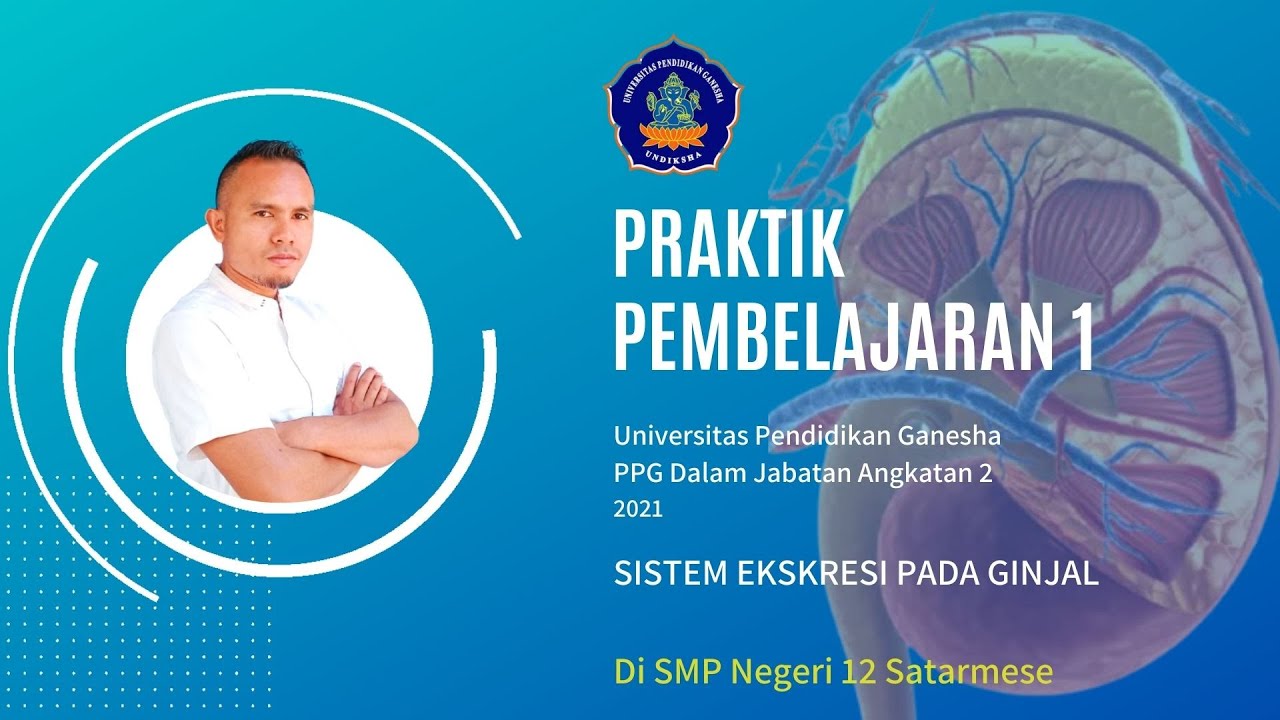 UNIVERSITAS PENDIDIKAN GANESHA
UNDIKSHA

PRAKTIK PEMBELAJARAN 1

Universitas Pendidikan Ganesha
PPG Dalam Jabatan Angkatan 2
2021

SISTEM EKSKRESI PADA GINJAL

Di SMP Negeri 12 Satarmese